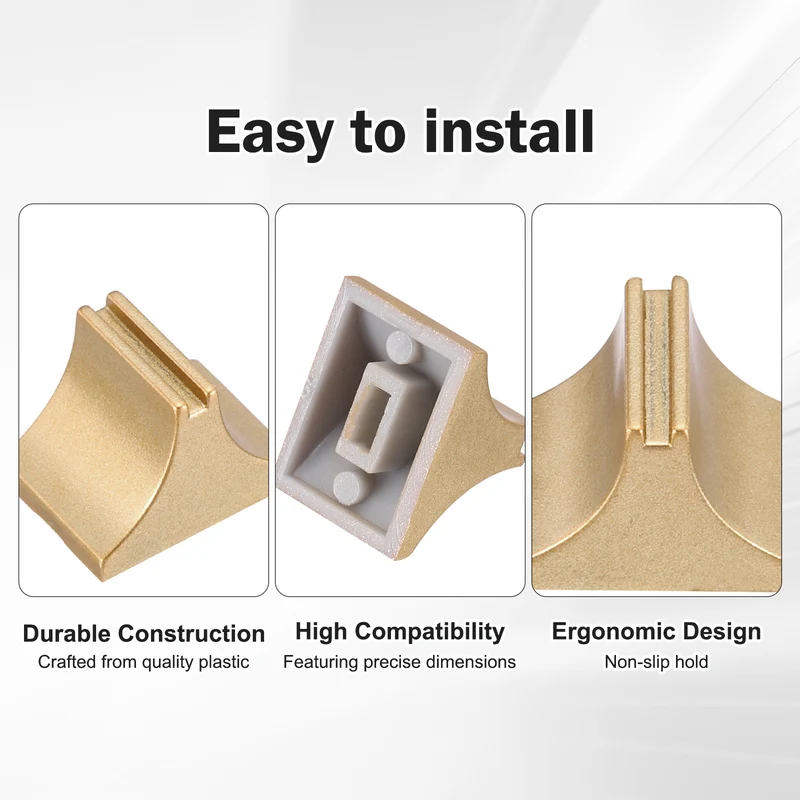 Easy to install

Durable Construction
Crafted from quality plastic

High Compatibility
Featuring precise dimensions

Ergonomic Design
Non-slip hold